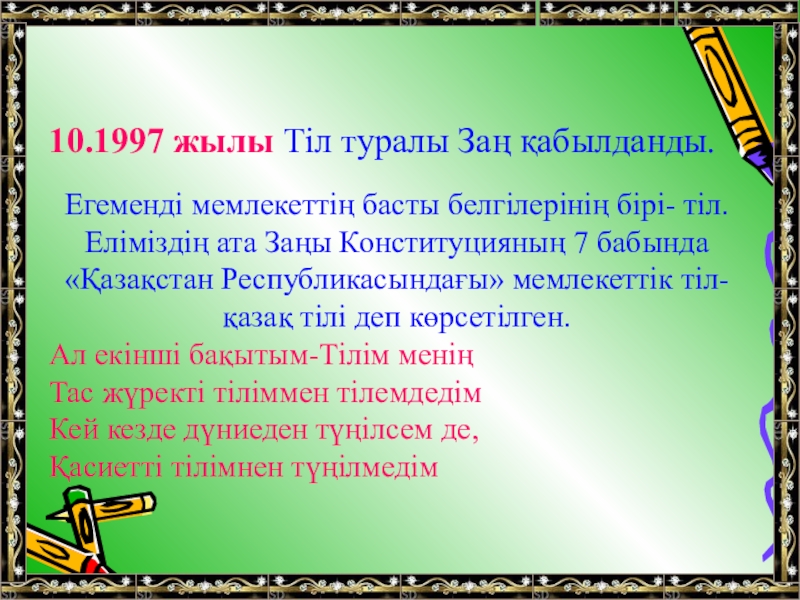 10.1997 жылы Тіл туралы Заң қабылданды.

Егеменді мемлекеттің басты белгілерінің бірі- тіл. Еліміздің ата Заңы Конституцияның 7 бабында «Қазақстан Республикасындағы» мемлекеттік тіл- қазақ тілі деп көрсетілген.

Ал екінші бақытым-Тілім менің
Тас жүректі тіліммен тілемдедім
Кей кезде дүниеден түңілсем де,
Қасиетті тілімнен түңілмедім